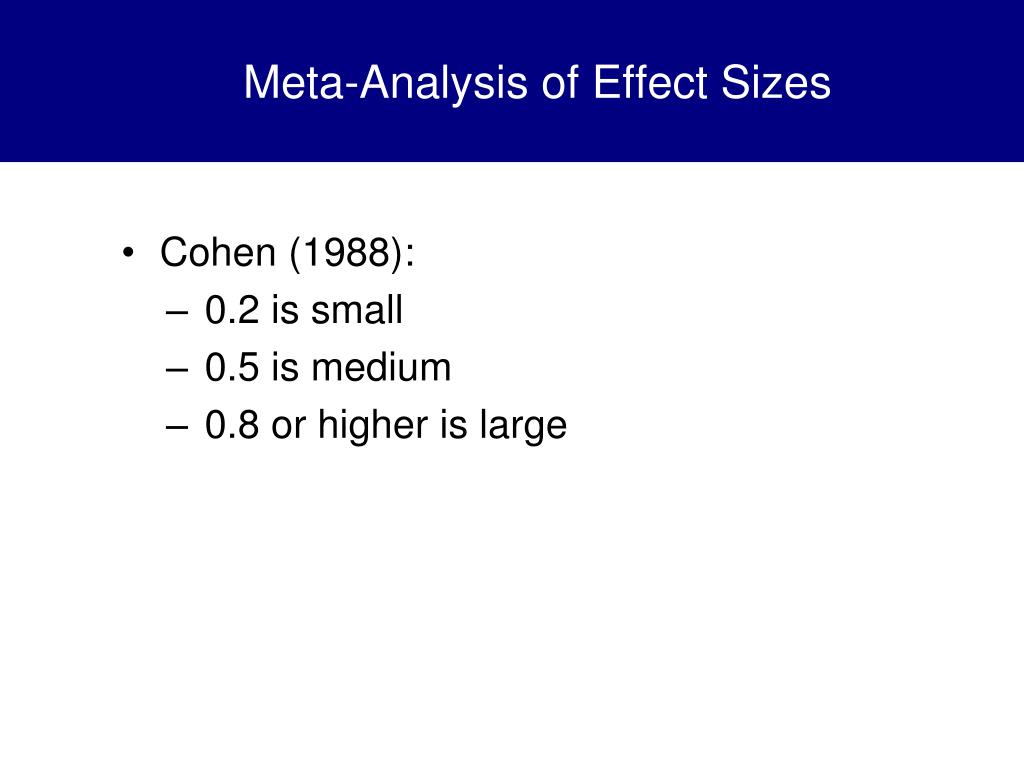 Meta-Analysis of Effect Sizes

• Cohen (1988):
– 0.2 is small
– 0.5 is medium
– 0.8 or higher is large